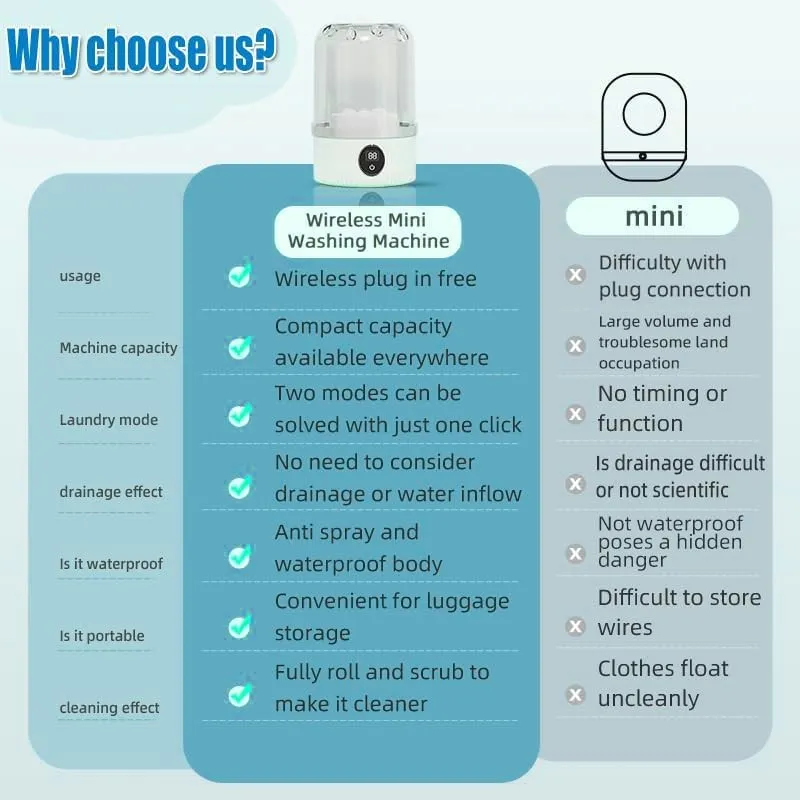 Why choose us?

88

| | Wireless Mini Washing Machine | mini |
|---|---|---|
| usage | Wireless plug in free | Difficulty with plug connection |
| Machine capacity | Compact capacity available everywhere | Large volume and troublesome land occupation |
| Laundry mode | Two modes can be solved with just one click | No timing or function |
| drainage effect | No need to consider drainage or water inflow | Is drainage difficult or not scientific |
| Is it waterproof | Anti spray and waterproof body | Not waterproof poses a hidden danger |
| Is it portable | Convenient for luggage storage | Difficult to store wires |
| cleaning effect | Fully roll and scrub to make it cleaner | Clothes float uncleanly |